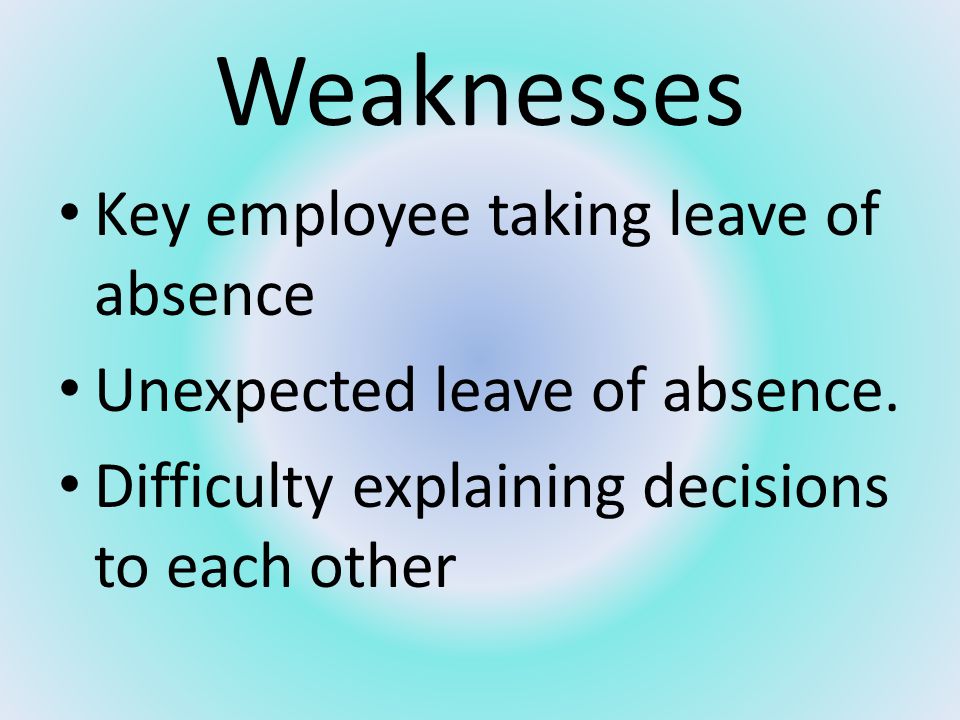 Weaknesses

• Key employee taking leave of absence
• Unexpected leave of absence.
• Difficulty explaining decisions to each other